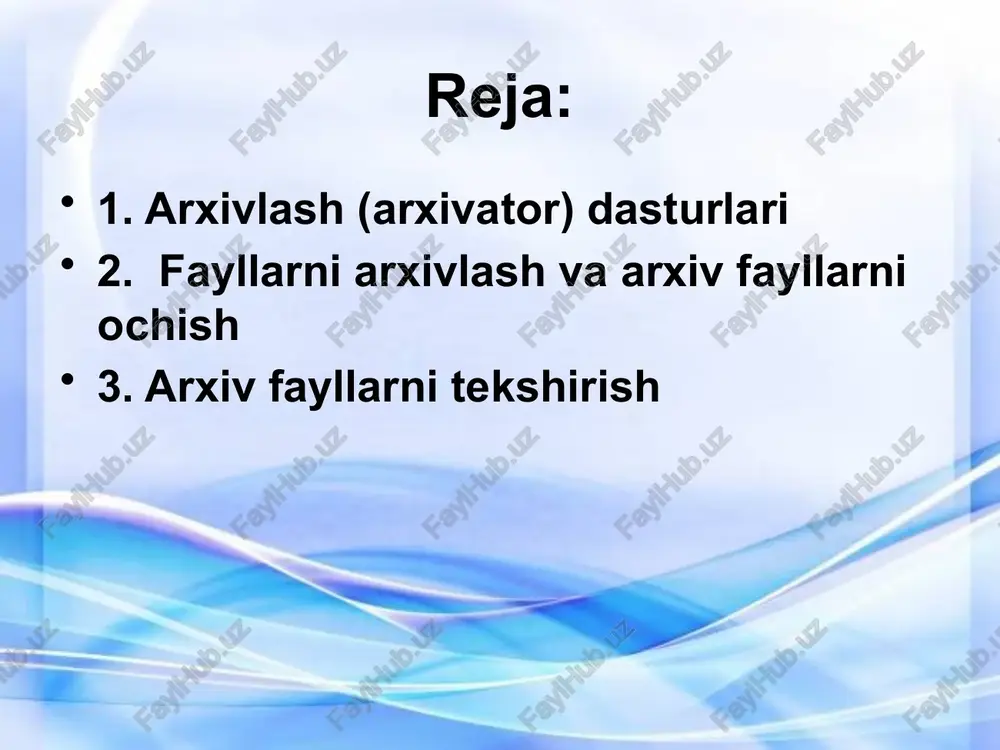 Reja:

• 1. Arxivlash (arxivator) dasturlari
• 2. Fayllarni arxivlash va arxiv fayllarni ochish
• 3. Arxiv fayllarni tekshirish

FaylHub.uz